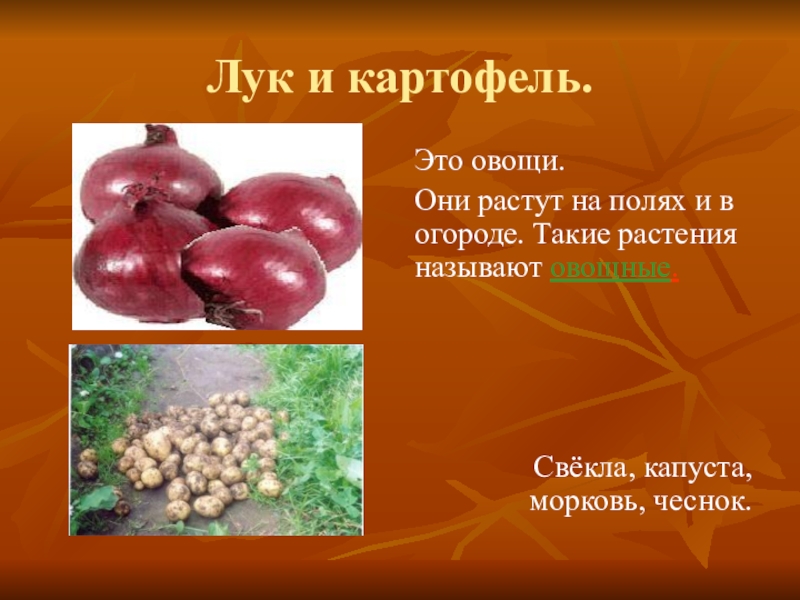 Лук и картофель.

Это овощи.

Они растут на полях и в огороде. Такие растения называют овощные.

Свёкла, капуста, морковь, чеснок.